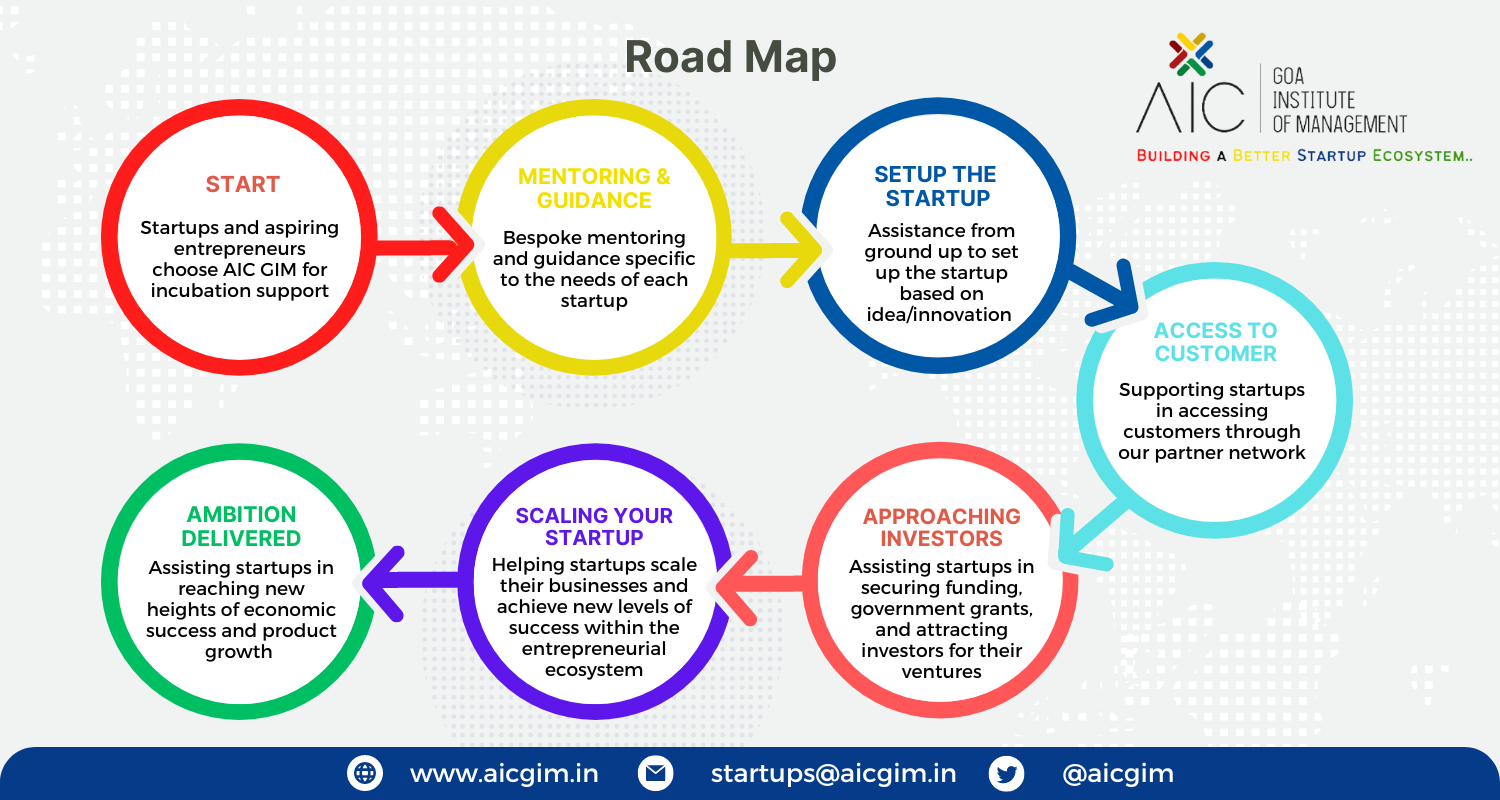 Road Map

AIC GOA INSTITUTE OF MANAGEMENT

BUILDING A BETTER STARTUP ECOSYSTEM..

START

Startups and aspiring entrepreneurs choose AIC GIM for incubation support

MENTORING & GUIDANCE

Bespoke mentoring and guidance specific to the needs of each startup

SETUP THE STARTUP

Assistance from ground up to set up the startup based on idea/innovation

ACCESS TO CUSTOMER

Supporting startups in accessing customers through our partner network

APPROACHING INVESTORS

Assisting startups in securing funding, government grants, and attracting investors for their ventures

SCALING YOUR STARTUP

Helping startups scale their businesses and achieve new levels of success within the entrepreneurial ecosystem

AMBITION DELIVERED

Assisting startups in reaching new heights of economic success and product growth

www.aicgim.in startups@aicgim.in @aicgim